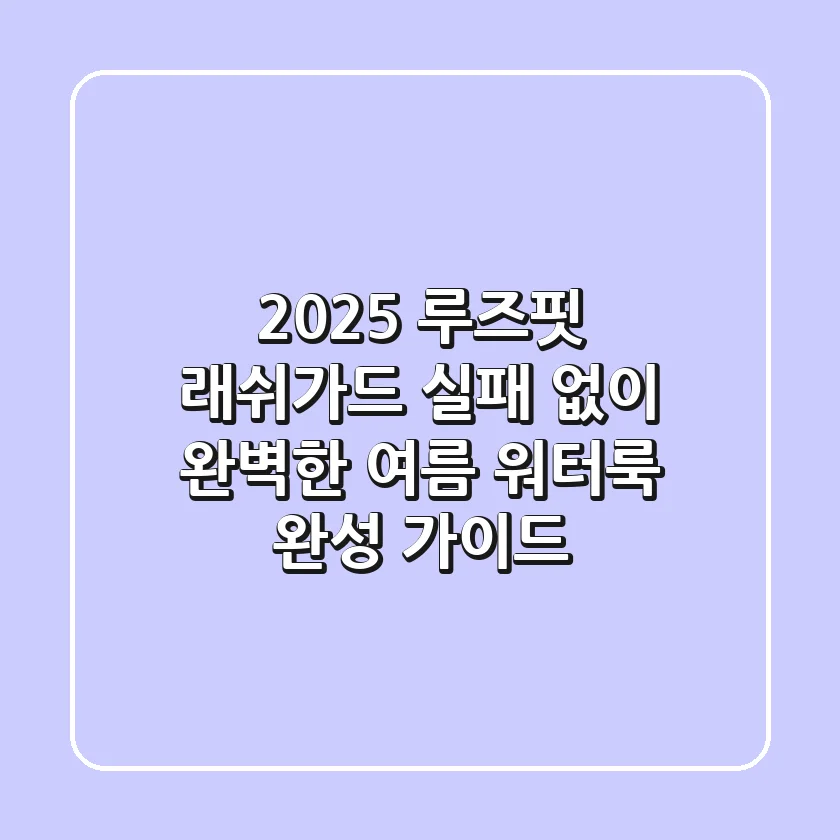 2025 루즈핏 래쉬가드 실패 없이 완벽한 여름 워터룩 완성 가이드